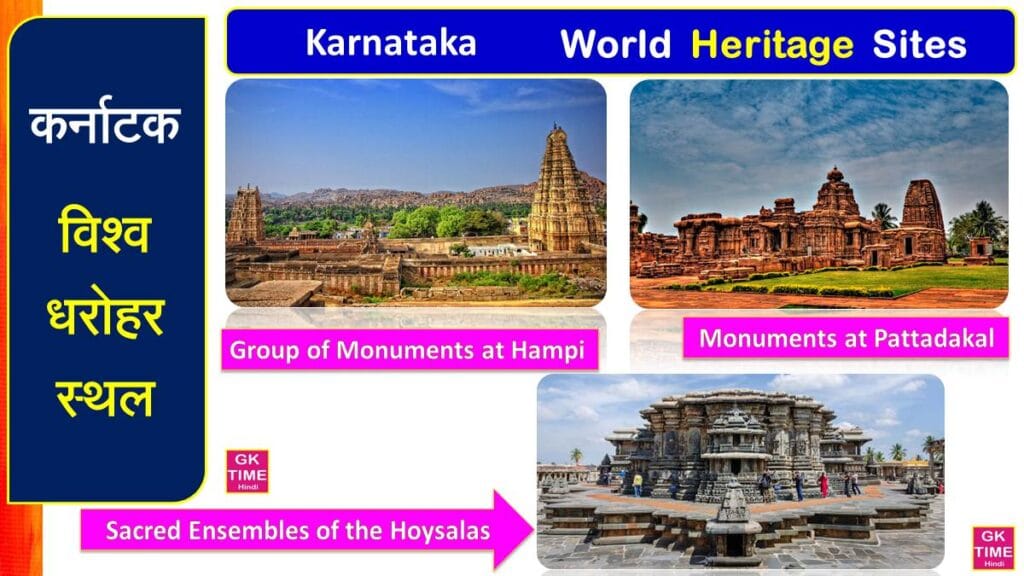 कर्नाटक

विश्व धरोहर स्थल

Karnataka World Heritage Sites

Group of Monuments at Hampi

Monuments at Pattadakal

GK TIME Hindi

Sacred Ensembles of the Hoysalas

GK TIME Hindi